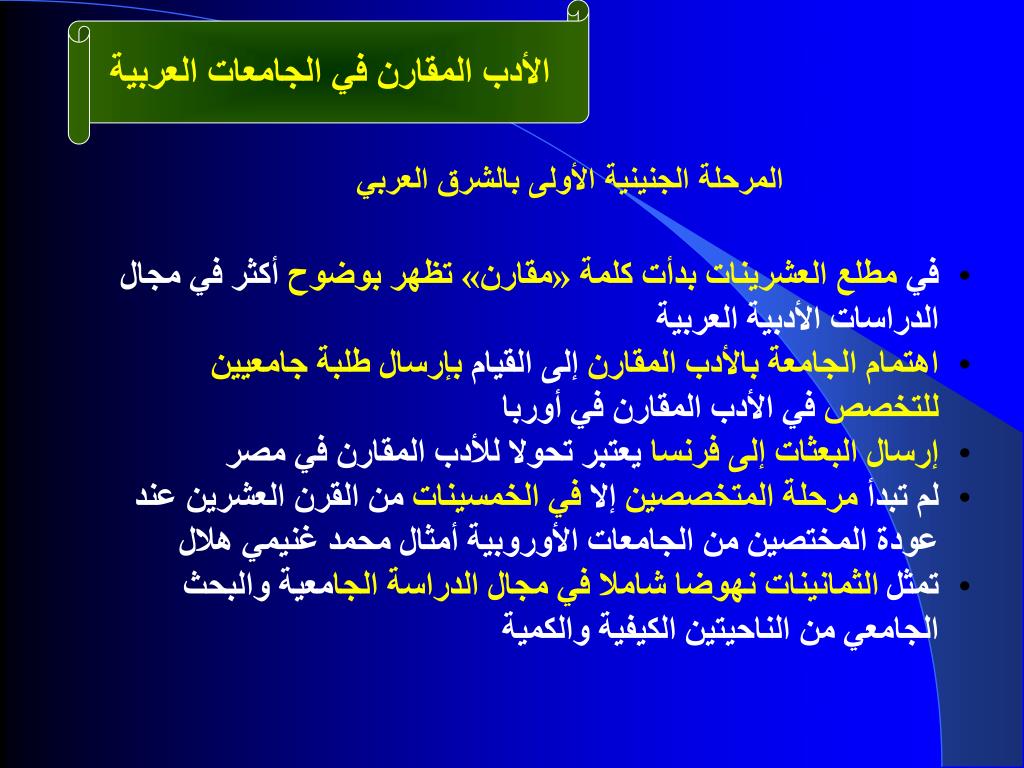 الأدب المقارن في الجامعات العربية

المرحلة الجنينية الأولى بالشرق العربي

• في مطلع العشرينات بدأت كلمة «مقارن» تظهر بوضوح أكثر في مجال الدراسات الأدبية العربية
• اهتمام الجامعة بالأدب المقارن إلى القيام بإرسال طلبة جامعيين للتخصص في الأدب المقارن في أوربا
• إرسال البعثات إلى فرنسا يعتبر تحولا للأدب المقارن في مصر
• لم تبدأ مرحلة المتخصصين إلا في الخمسينات من القرن العشرين عند عودة المختصين من الجامعات الأوروبية أمثال محمد غنيمي هلال
• تمثل الثمانينات نهوضا شاملا في مجال الدراسة الجامعية والبحث الجامعي من الناحيتين الكيفية والكمية